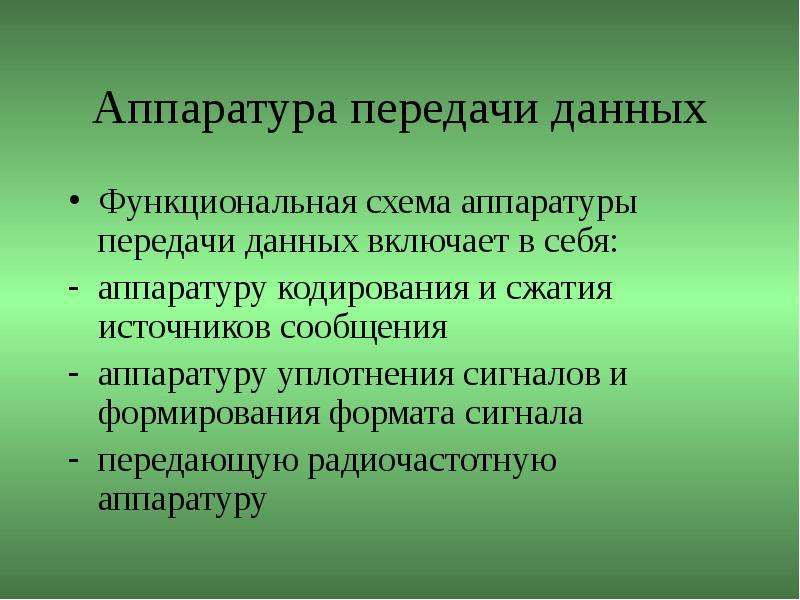 Аппаратура передачи данных

• Функциональная схема аппаратуры передачи данных включает в себя:
- аппаратуру кодирования и сжатия источников сообщения
- аппаратуру уплотнения сигналов и формирования формата сигнала
- передающую радиочастотную аппаратуру